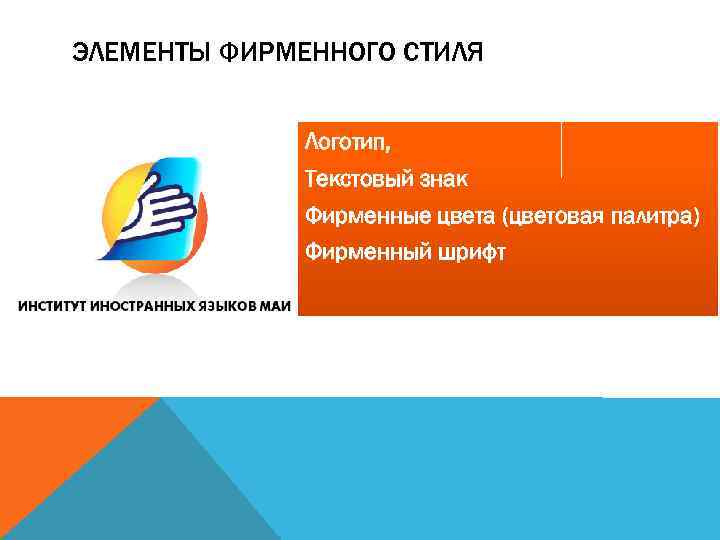 ЭЛЕМЕНТЫ ФИРМЕННОГО СТИЛЯ

ИНСТИТУТ ИНОСТРАННЫХ ЯЗЫКОВ МАИ

Логотип,

Текстовый знак

Фирменные цвета (цветовая палитра)

Фирменный шрифт